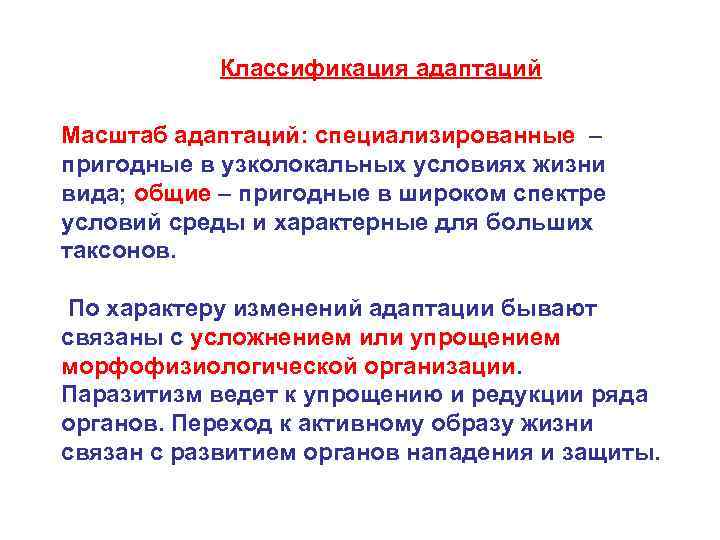 Классификация адаптаций

Масштаб адаптаций: специализированные – пригодные в узколокальных условиях жизни вида; общие – пригодные в широком спектре условий среды и характерные для больших таксонов.

По характеру изменений адаптации бывают связаны с усложнением или упрощением морфофизиологической организации. Паразитизм ведет к упрощению и редукции ряда органов. Переход к активному образу жизни связан с развитием органов нападения и защиты.